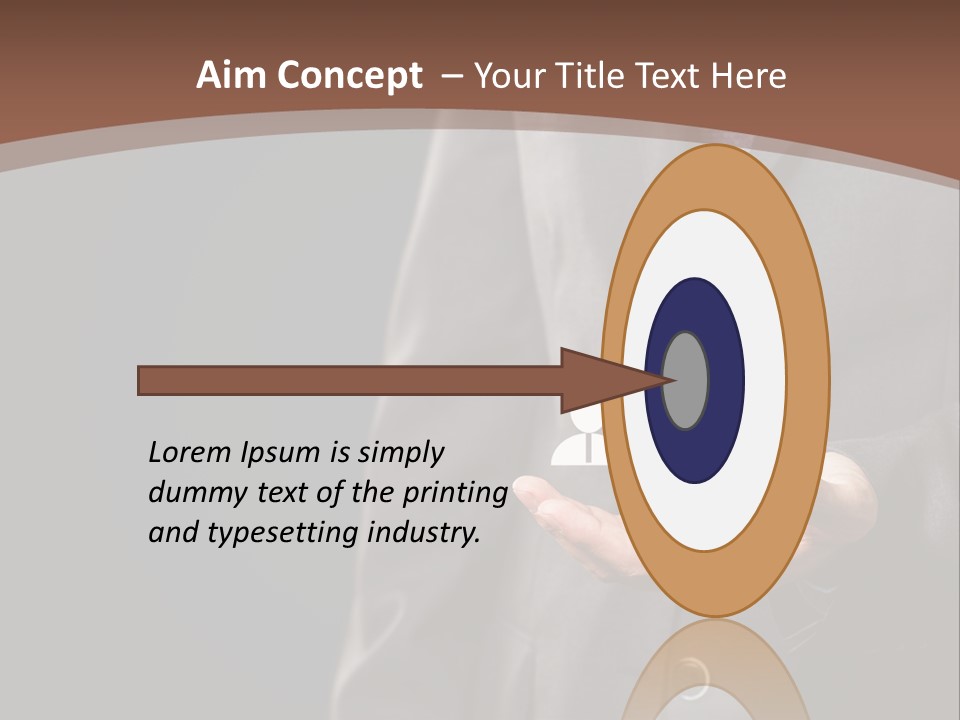 Aim Concept – Your Title Text Here

Lorem Ipsum is simply dummy text of the printing and typesetting industry.